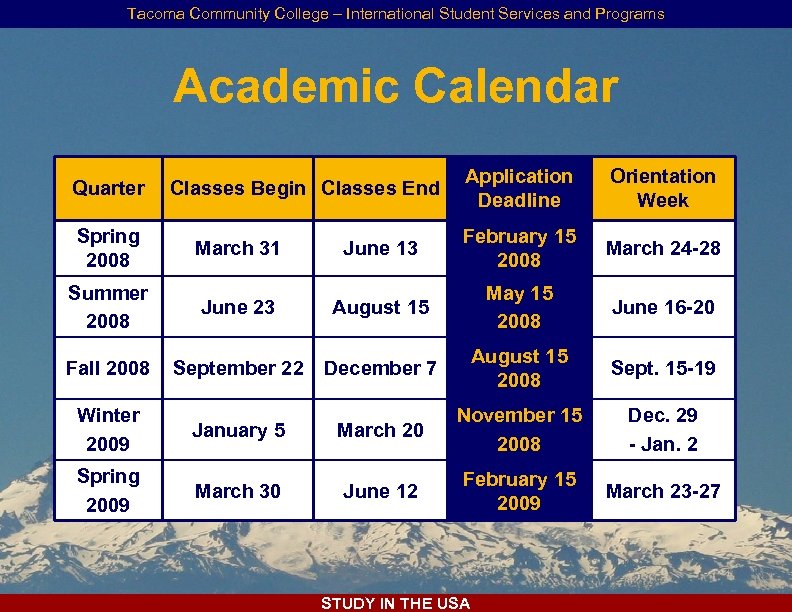 Tacoma Community College – International Student Services and Programs

Academic Calendar

| Quarter | Classes Begin | Classes End | Application Deadline | Orientation Week |
|---|---|---|---|---|
| Spring 2008 | March 31 | June 13 | February 15 2008 | March 24-28 |
| Summer 2008 | June 23 | August 15 | May 15 2008 | June 16-20 |
| Fall 2008 | September 22 | December 7 | August 15 2008 | Sept. 15-19 |
| Winter 2009 | January 5 | March 20 | November 15 2008 | Dec. 29 - Jan. 2 |
| Spring 2009 | March 30 | June 12 | February 15 2009 | March 23-27 |

STUDY IN THE USA